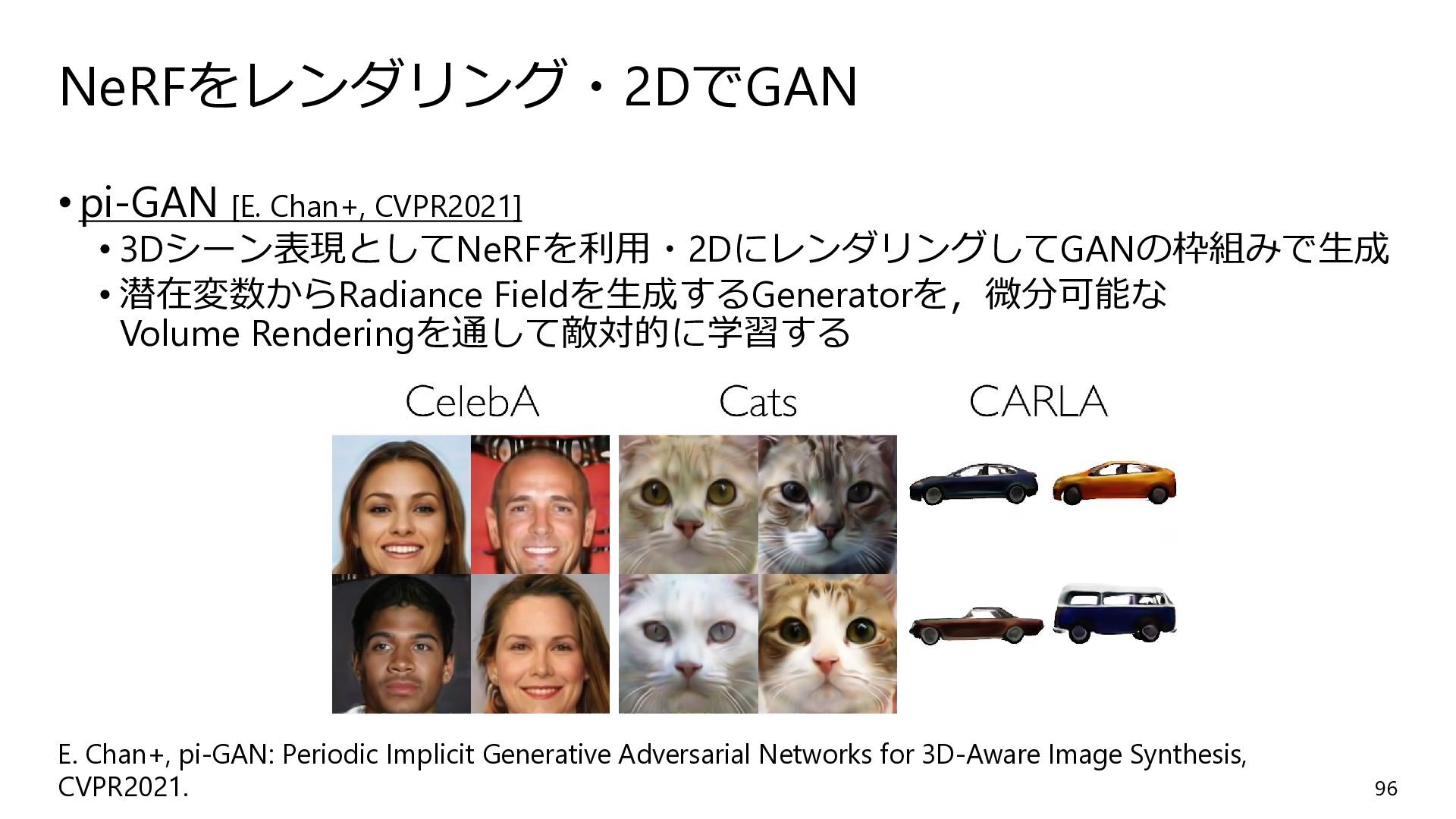 NeRFをレンダリング・2DでGAN

• pi-GAN [E. Chan+, CVPR2021]
• 3Dシーン表現としてNeRFを利用・2DにレンダリングしてGANの枠組みで生成
• 潜在変数からRadiance Fieldを生成するGeneratorを，微分可能なVolume Renderingを通して敵対的に学習する

CelebA Cats CARLA

E. Chan+, pi-GAN: Periodic Implicit Generative Adversarial Networks for 3D-Aware Image Synthesis, CVPR2021.

96